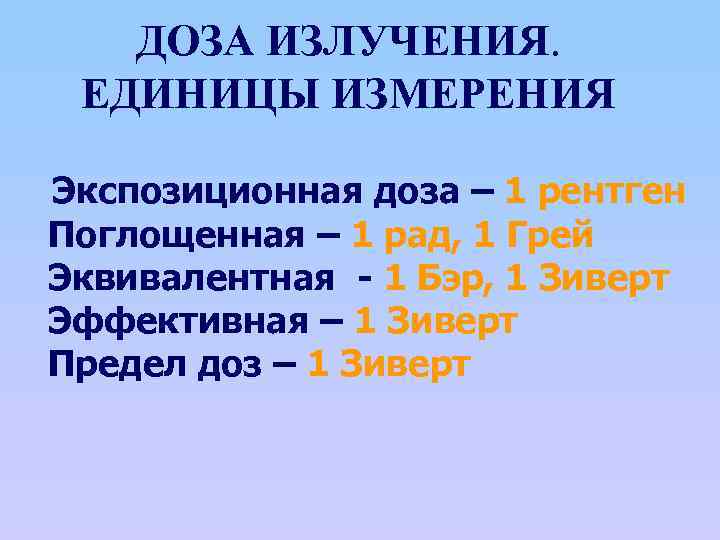 ДОЗА ИЗЛУЧЕНИЯ.
ЕДИНИЦЫ ИЗМЕРЕНИЯ

Экспозиционная доза – 1 рентген
Поглощенная – 1 рад, 1 Грей
Эквивалентная - 1 Бэр, 1 Зиверт
Эффективная – 1 Зиверт
Предел доз – 1 Зиверт